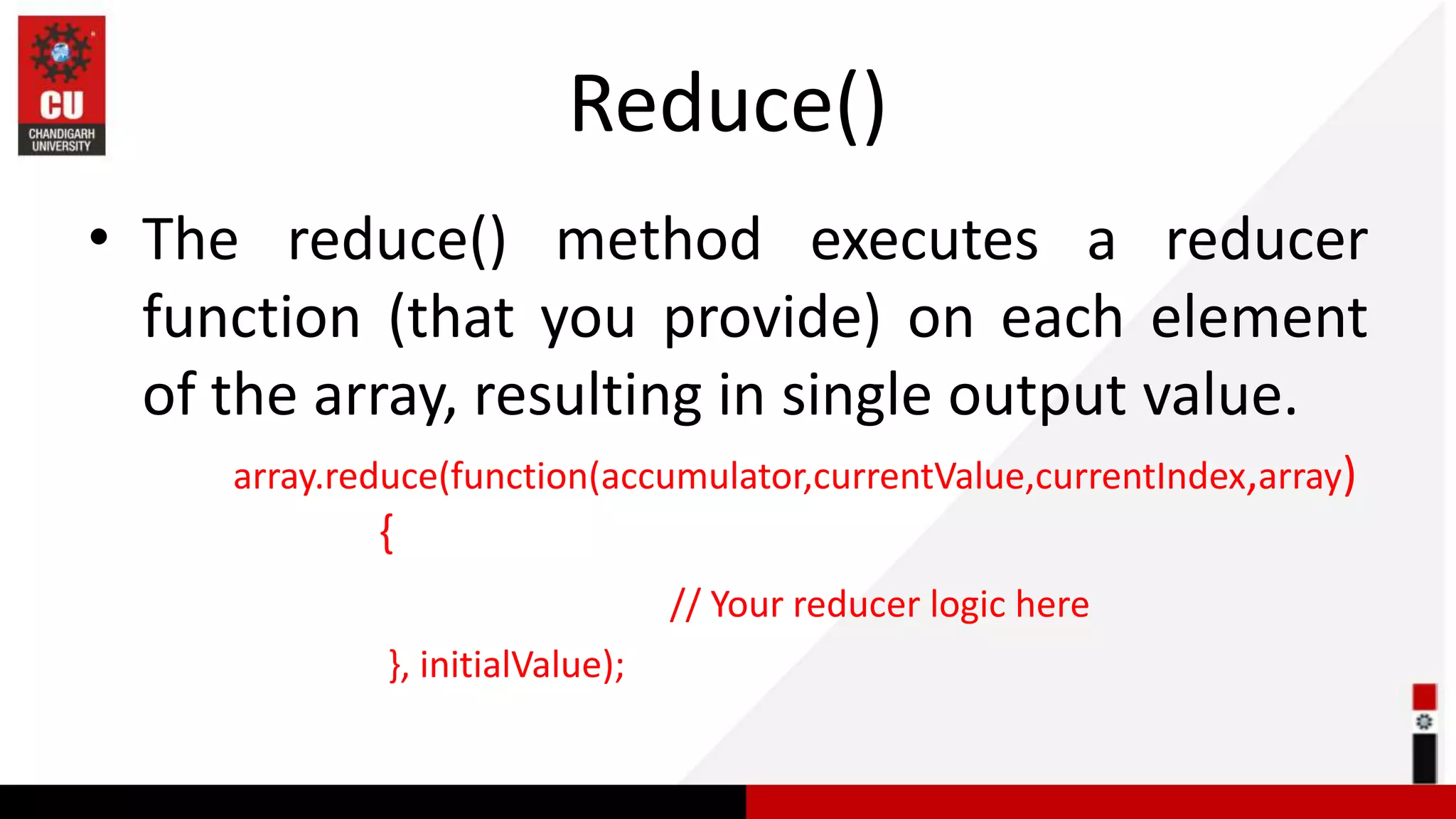 CU
CHANDIGARH UNIVERSITY

Reduce()

• The reduce() method executes a reducer function (that you provide) on each element of the array, resulting in single output value.

array.reduce(function(accumulator,currentValue,currentIndex,array)
{
// Your reducer logic here
}, initialValue);